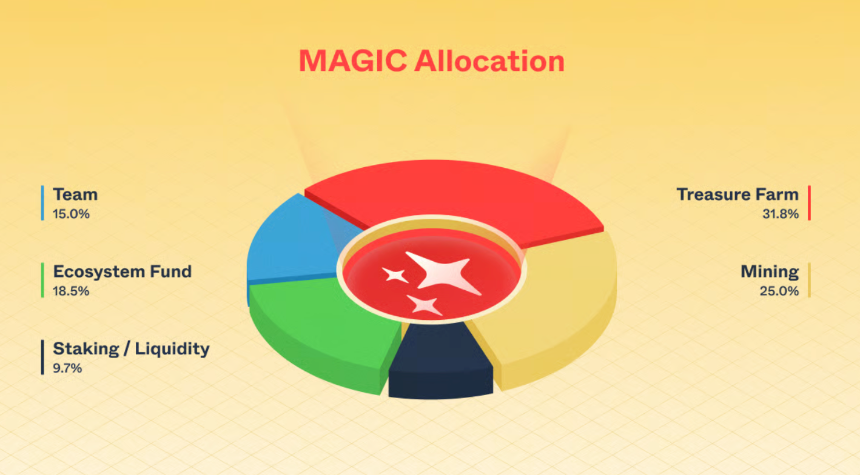 MAGIC Allocation

Team
15.0%

Ecosystem Fund
18.5%

Staking / Liquidity
9.7%

Treasure Farm
31.8%

Mining
25.0%